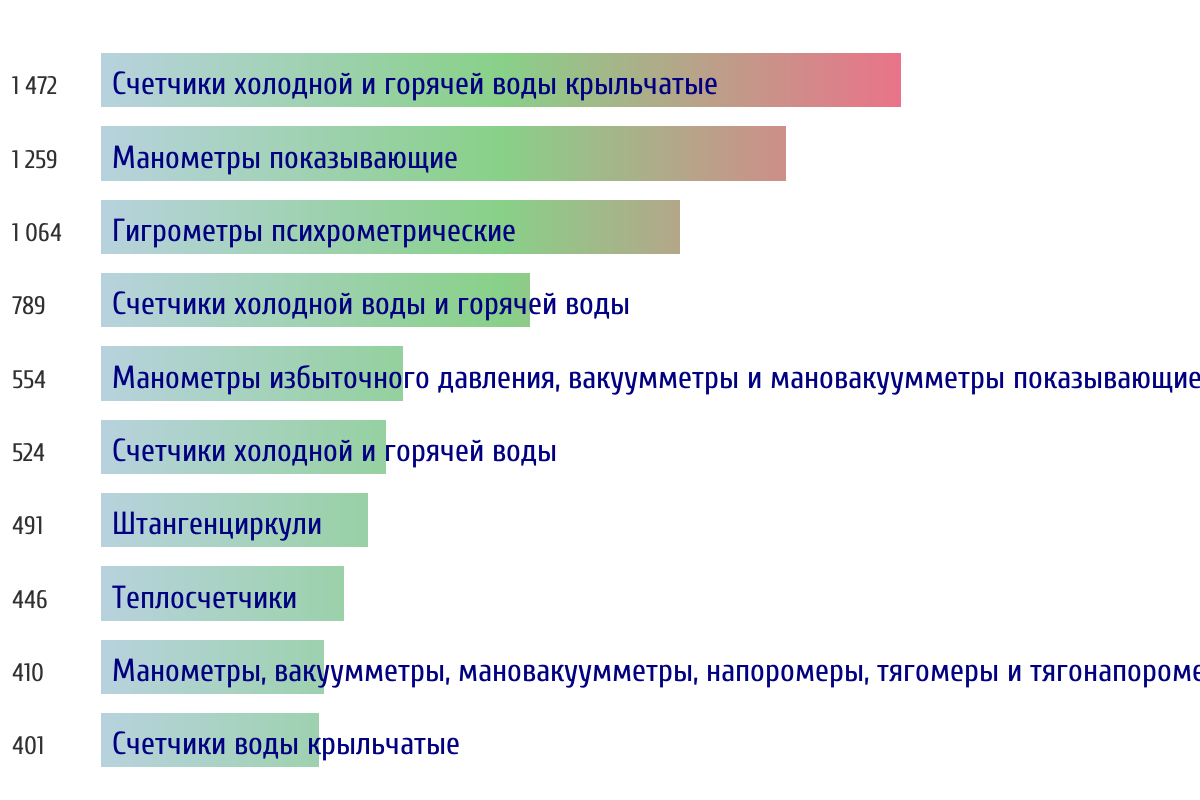 1 472 Счетчики холодной и горячей воды крыльчатые

1 259 Манометры показывающие

1 064 Гигрометры психрометрические

789 Счетчики холодной воды и горячей воды

554 Манометры избыточного давления, вакуумметры и мановакуумметры показывающие

524 Счетчики холодной и горячей воды

491 Штангенциркули

446 Теплосчетчики

410 Манометры, вакуумметры, мановакуумметры, напоромеры, тягомеры и тягонапороме

401 Счетчики воды крыльчатые